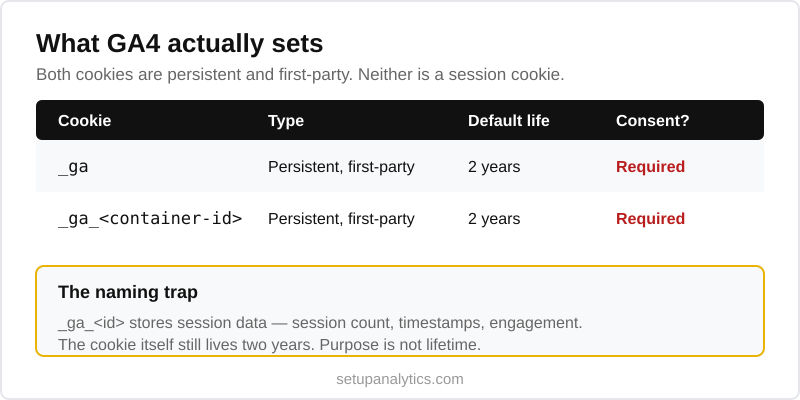 What GA4 actually sets

Both cookies are persistent and first-party. Neither is a session cookie.

| Cookie | Type | Default life | Consent? |
|---|---|---|---|
| _ga | Persistent, first-party | 2 years | Required |
| _ga_<container-id> | Persistent, first-party | 2 years | Required |

The naming trap

_ga_<id> stores session data — session count, timestamps, engagement.
The cookie itself still lives two years. Purpose is not lifetime.

setupanalytics.com